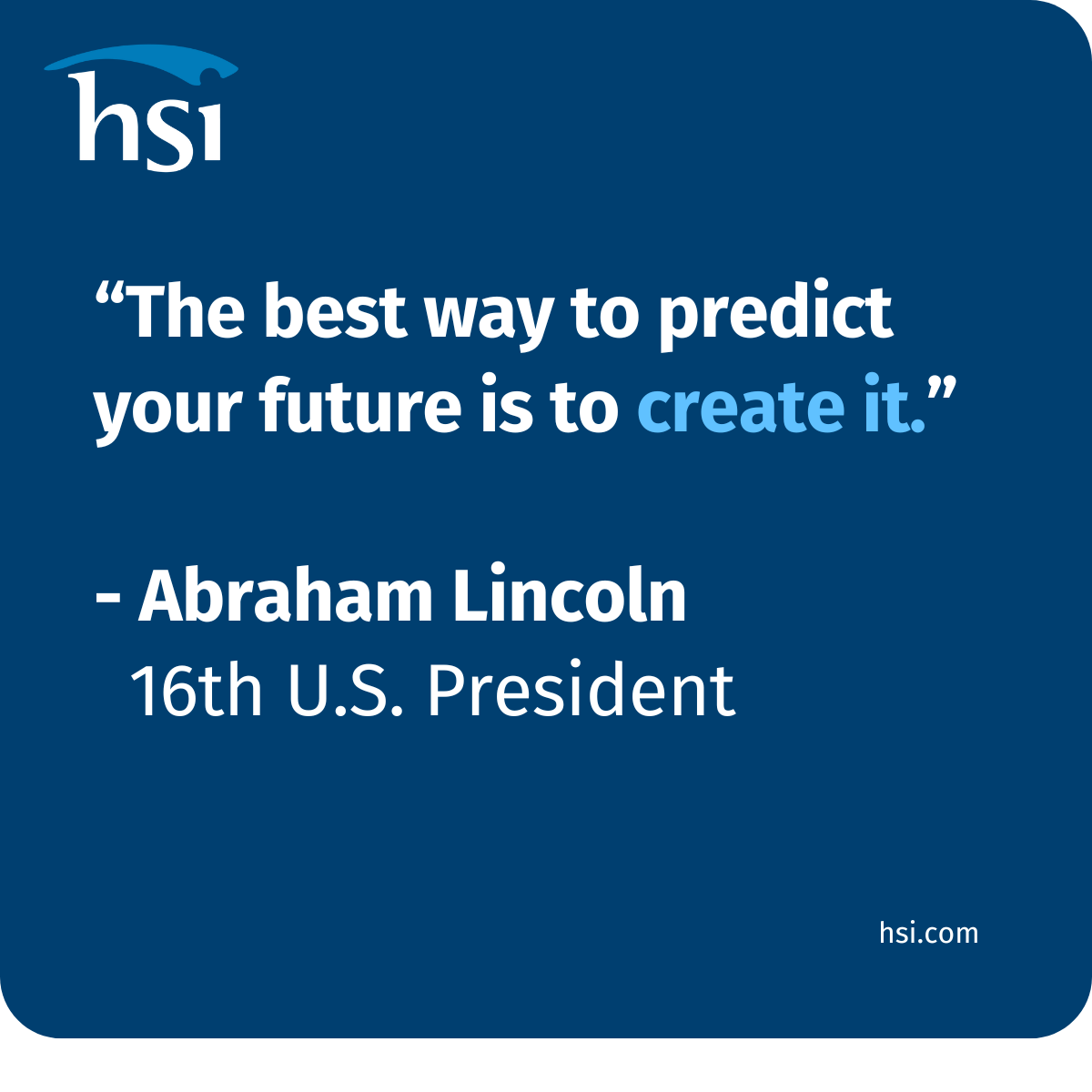 hsi

“The best way to predict your future is to create it.”

- Abraham Lincoln
16th U.S. President

hsi.com